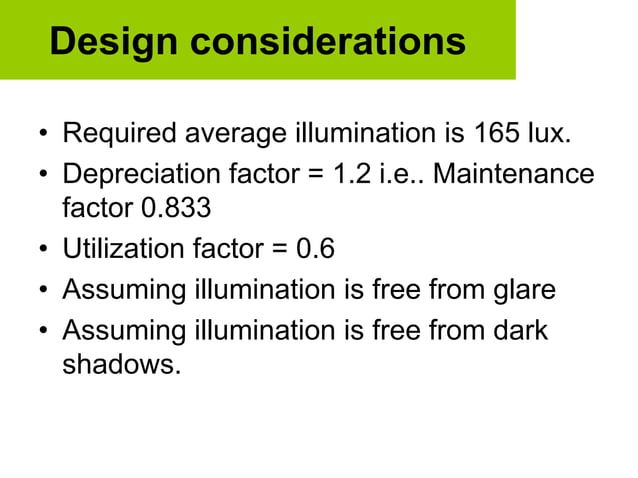 Design considerations

• Required average illumination is 165 lux.
• Depreciation factor = 1.2 i.e.. Maintenance factor 0.833
• Utilization factor = 0.6
• Assuming illumination is free from glare
• Assuming illumination is free from dark shadows.